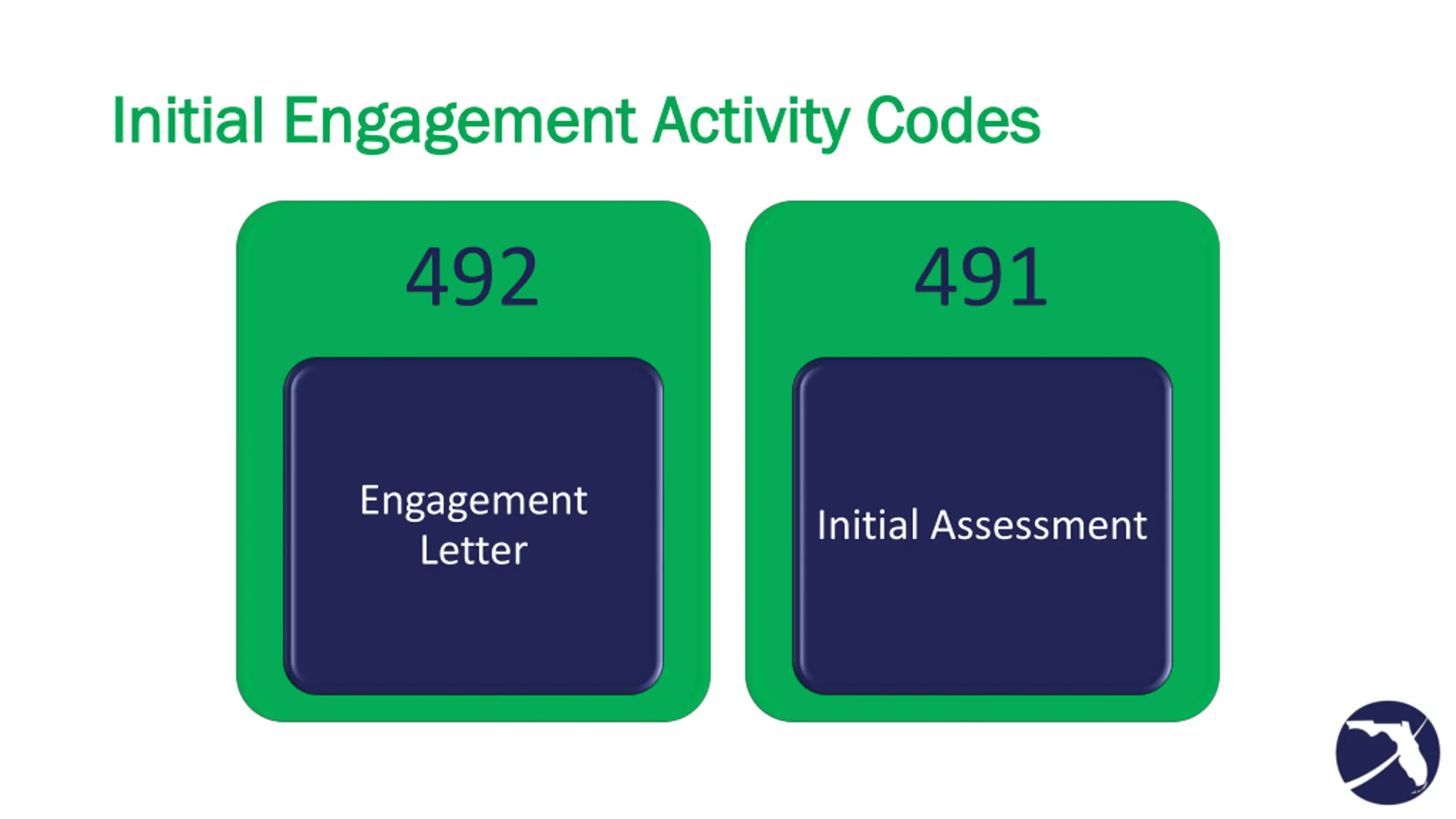 Initial Engagement Activity Codes

492

Engagement Letter

491

Initial Assessment